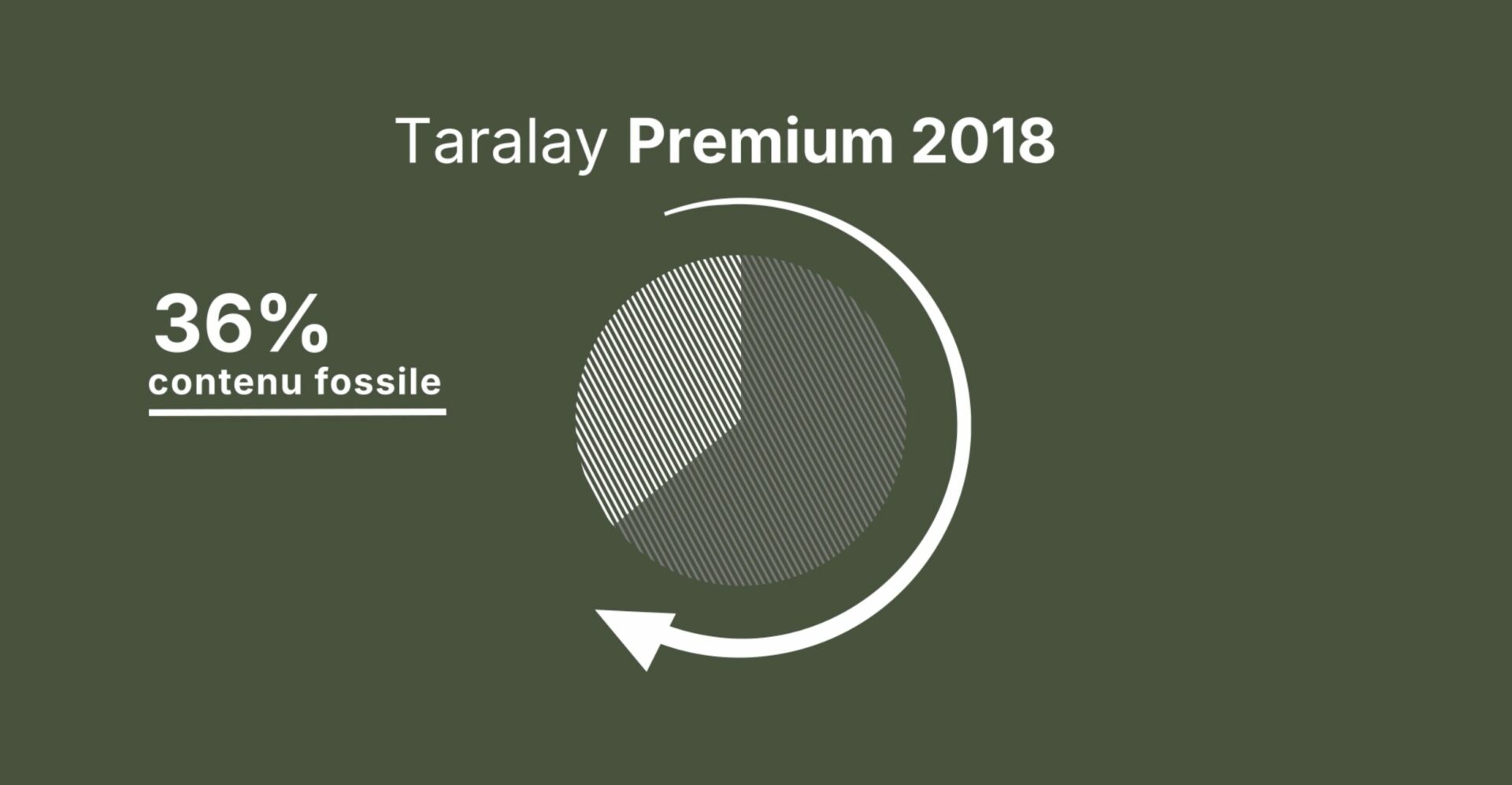 Taralay Premium 2018

36%
contenu fossile